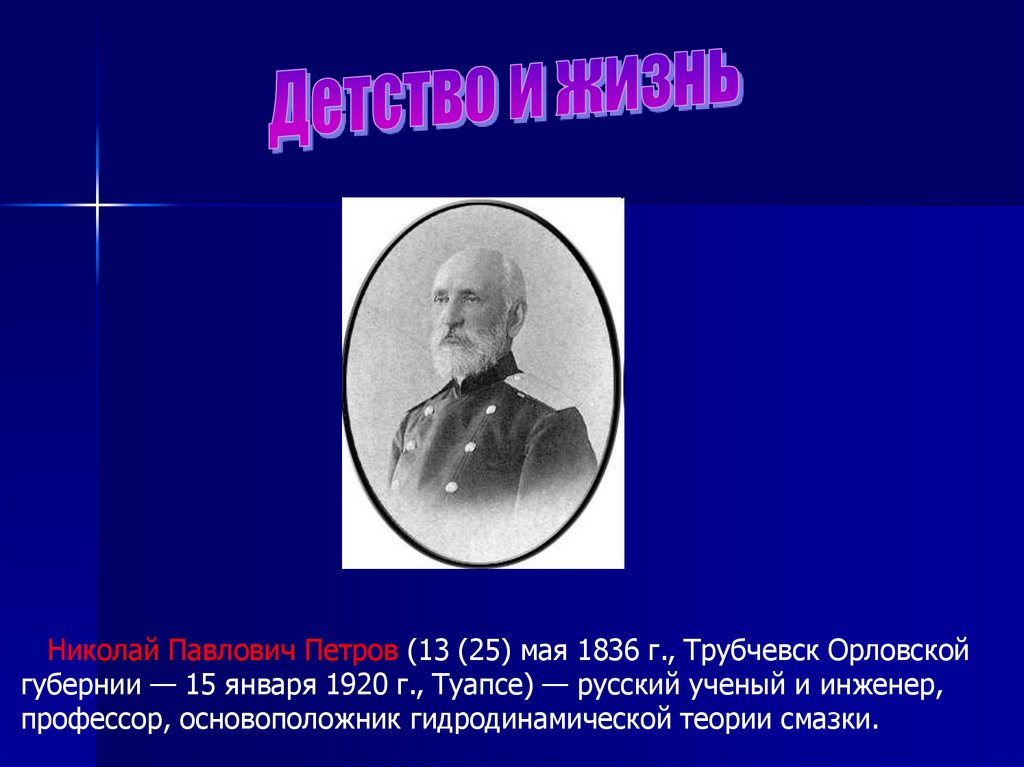 Детство и жизнь

Николай Павлович Петров (13 (25) мая 1836 г., Трубчевск Орловской губернии — 15 января 1920 г., Туапсе) — русский ученый и инженер, профессор, основоположник гидродинамической теории смазки.